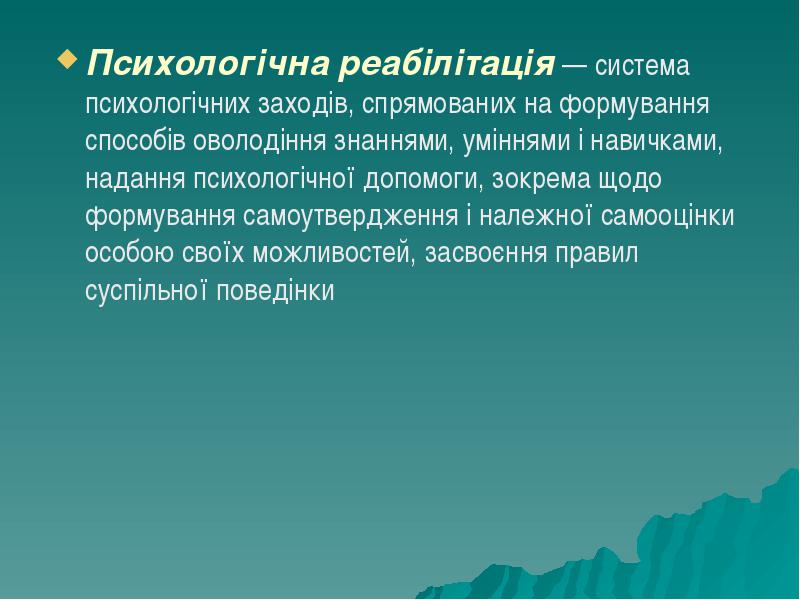 Психологічна реабілітація — система психологічних заходів, спрямованих на формування способів оволодіння знаннями, уміннями і навичками, надання психологічної допомоги, зокрема щодо формування самоутвердження і належної самооцінки особою своїх можливостей, засвоєння правил суспільної поведінки